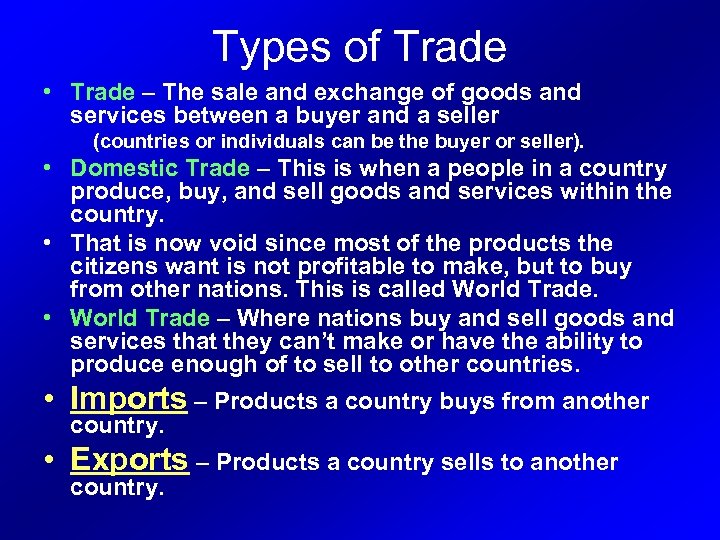 Types of Trade

• Trade – The sale and exchange of goods and services between a buyer and a seller
(countries or individuals can be the buyer or seller).

• Domestic Trade – This is when a people in a country produce, buy, and sell goods and services within the country.

• That is now void since most of the products the citizens want is not profitable to make, but to buy from other nations. This is called World Trade.

• World Trade – Where nations buy and sell goods and services that they can't make or have the ability to produce enough of to sell to other countries.

• Imports – Products a country buys from another country.

• Exports – Products a country sells to another country.